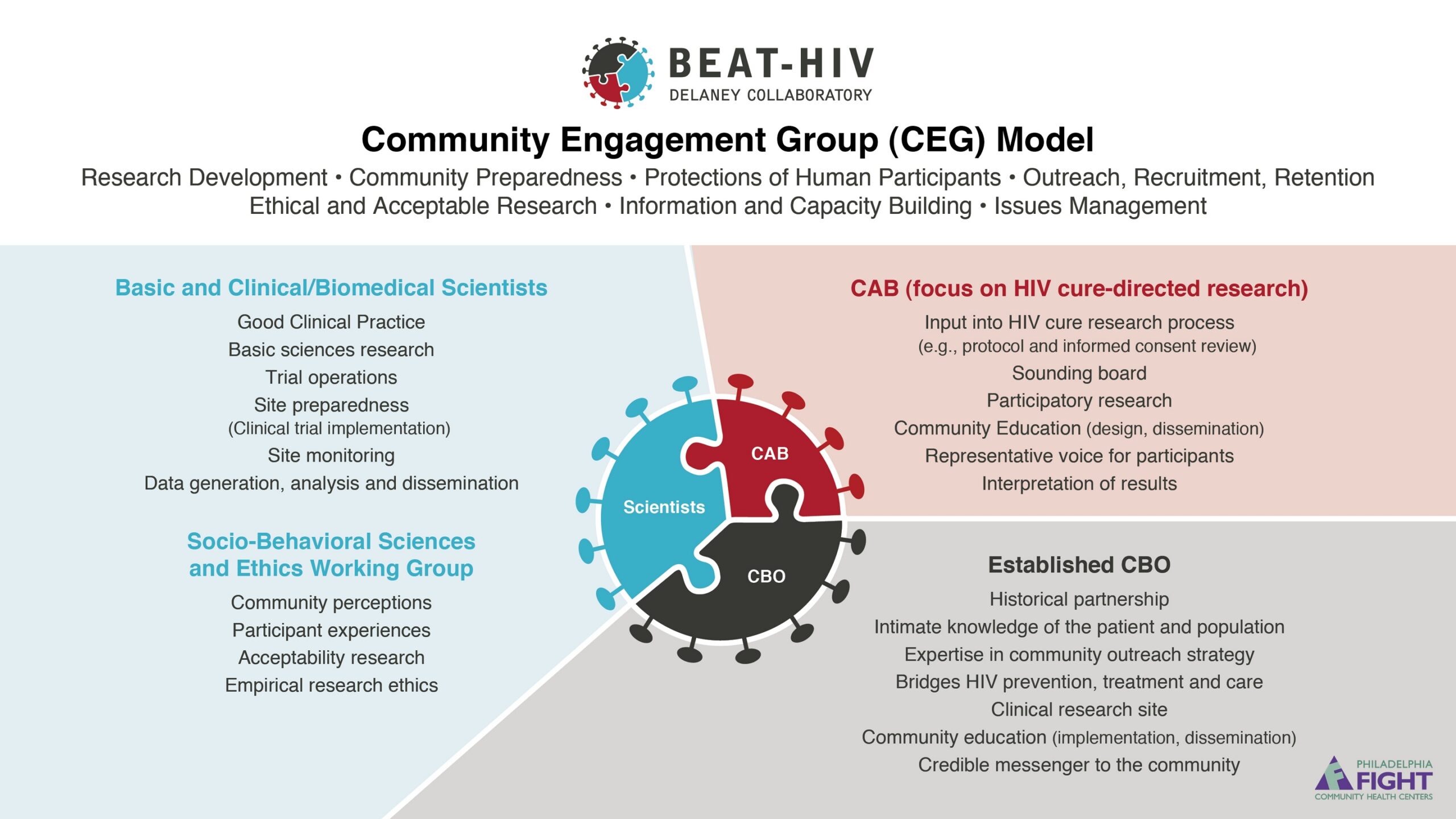 BEAT-HIV
DELANEY COLLABORATORY

Community Engagement Group (CEG) Model

Research Development • Community Preparedness • Protections of Human Participants • Outreach, Recruitment, Retention
Ethical and Acceptable Research • Information and Capacity Building • Issues Management

Basic and Clinical/Biomedical Scientists
Good Clinical Practice
Basic sciences research
Trial operations
Site preparedness
(Clinical trial implementation)
Site monitoring
Data generation, analysis and dissemination

Socio-Behavioral Sciences and Ethics Working Group
Community perceptions
Participant experiences
Acceptability research
Empirical research ethics

Scientists
CAB
CBO

CAB (focus on HIV cure-directed research)
Input into HIV cure research process
(e.g., protocol and informed consent review)
Sounding board
Participatory research
Community Education (design, dissemination)
Representative voice for participants
Interpretation of results

Established CBO
Historical partnership
Intimate knowledge of the patient and population
Expertise in community outreach strategy
Bridges HIV prevention, treatment and care
Clinical research site
Community education (implementation, dissemination)
Credible messenger to the community

PHILADELPHIA
FIGHT
COMMUNITY HEALTH CENTERS